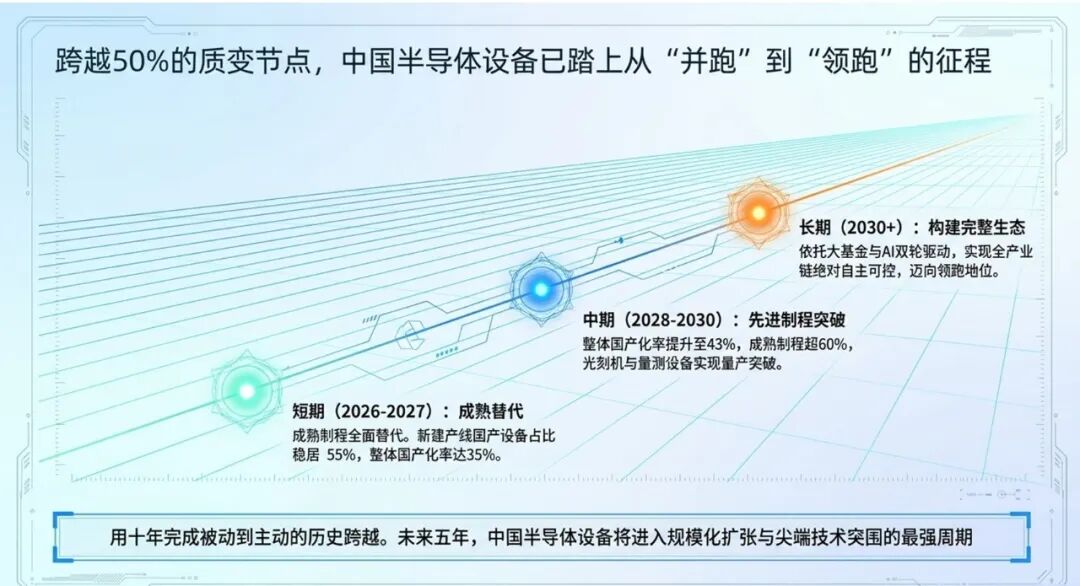 跨越50%的质变节点，中国半导体设备已踏上从“并跑”到“领跑”的征程

长期（2030+）：构建完整生态
依托大基金与AI双轮驱动，实现全产业链绝对自主可控，迈向领跑地位。

中期（2028-2030）：先进制程突破
整体国产化率提升至43%，成熟制程超60%，光刻机与量测设备实现量产突破。

短期（2026-2027）：成熟替代
成熟制程全面替代。新建产线国产设备占比稳居 55%，整体国产化率达35%。

用十年完成被动到主动的历史跨越。未来五年，中国半导体设备将进入规模化扩张与尖端技术突围的最强周期